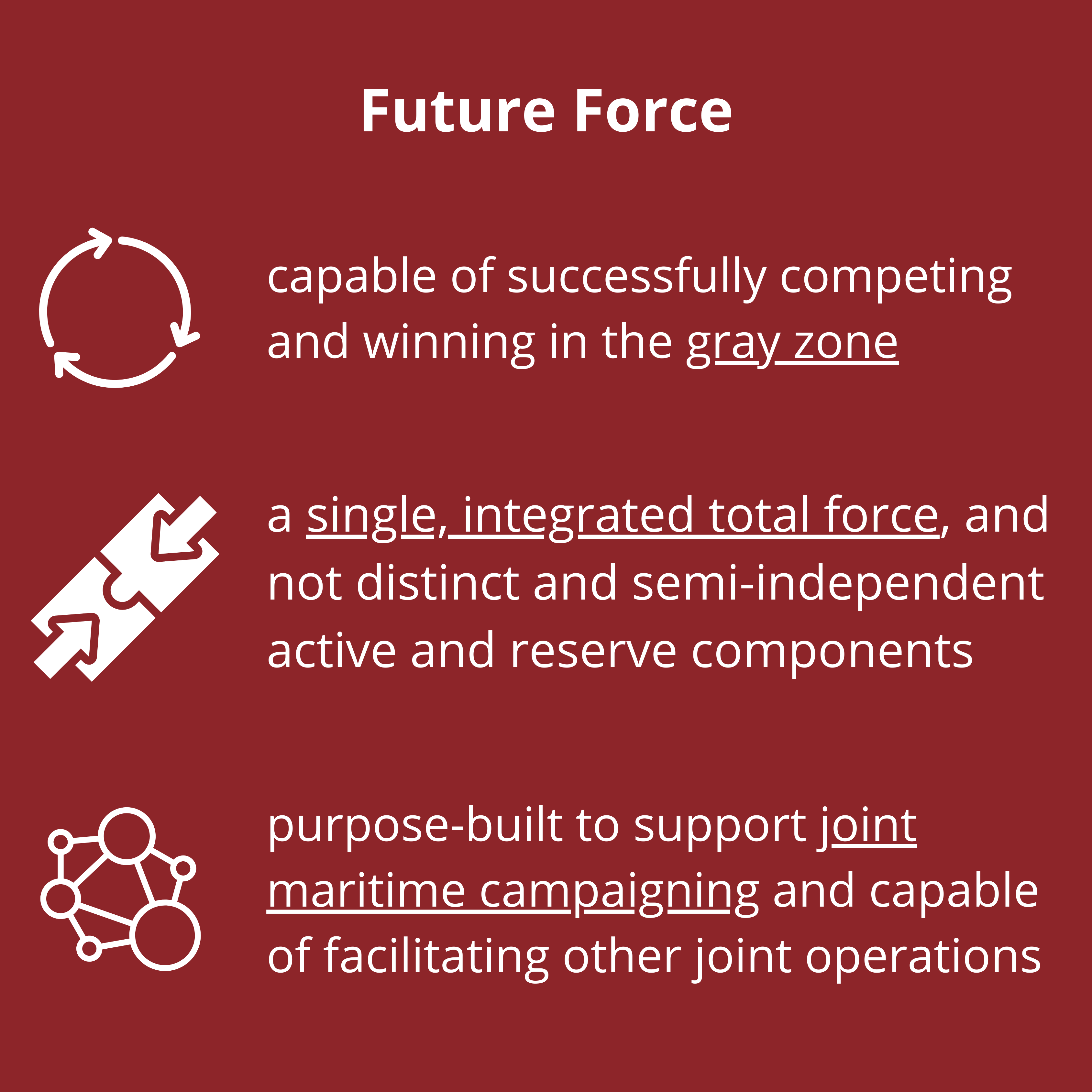 Future Force

capable of successfully competing and winning in the gray zone

a single, integrated total force, and not distinct and semi-independent active and reserve components

purpose-built to support joint maritime campaigning and capable of facilitating other joint operations